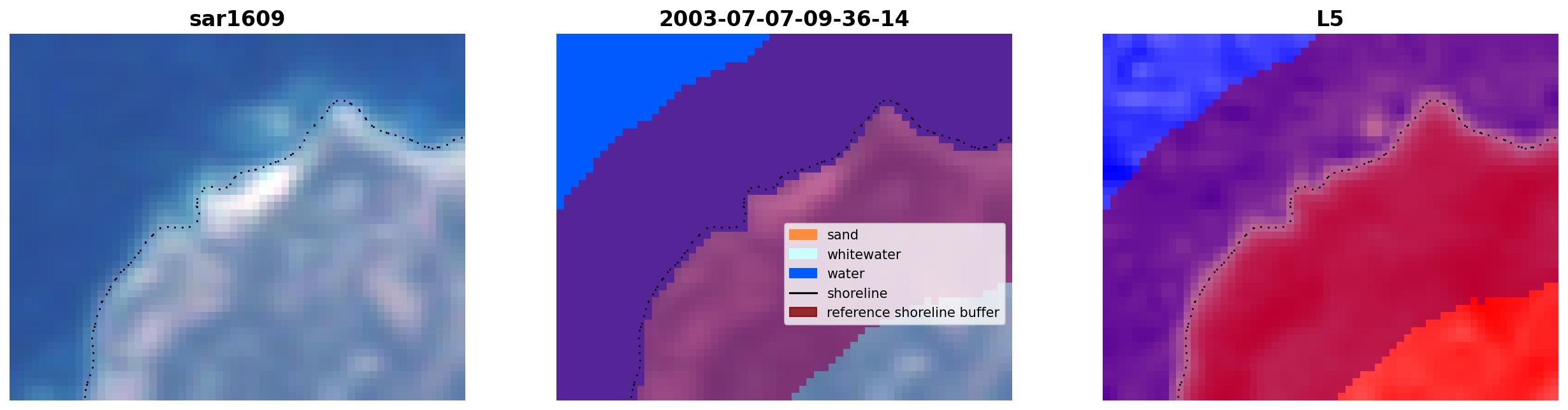 sar1609

2003-07-07-09-36-14

sand
whitewater
water
shoreline
reference shoreline buffer

L5